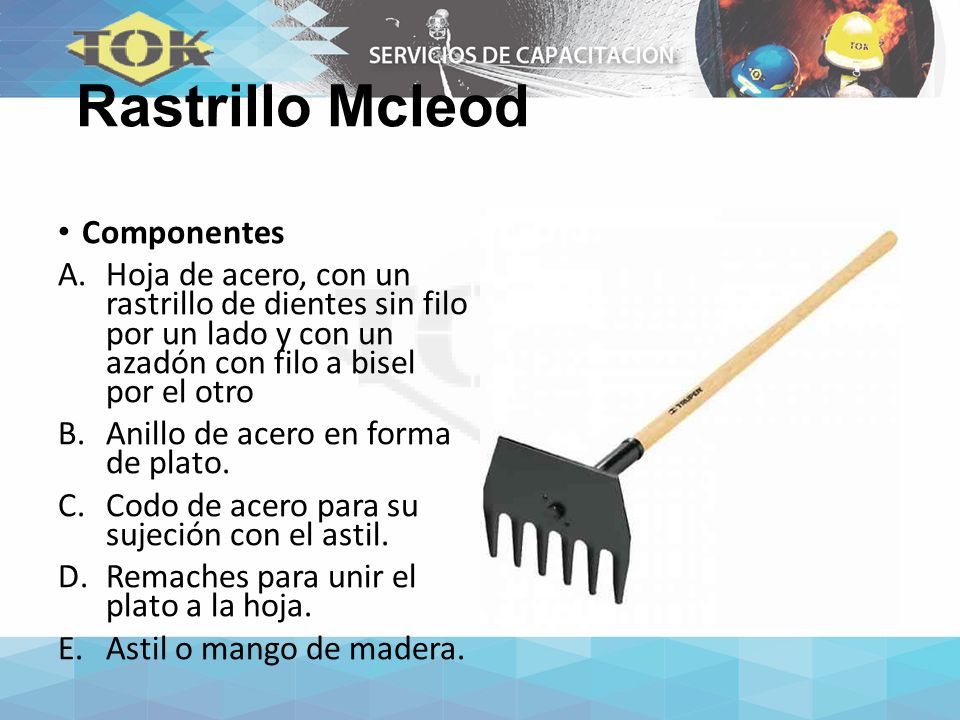 TOK
SERVICIOS DE CAPACITACION
TOK

Rastrillo Mcleod

• Componentes
A. Hoja de acero, con un rastrillo de dientes sin filo por un lado y con un azadón con filo a bisel por el otro
B. Anillo de acero en forma de plato.
C. Codo de acero para su sujeción con el astil.
D. Remaches para unir el plato a la hoja.
E. Astil o mango de madera.

TRUPER